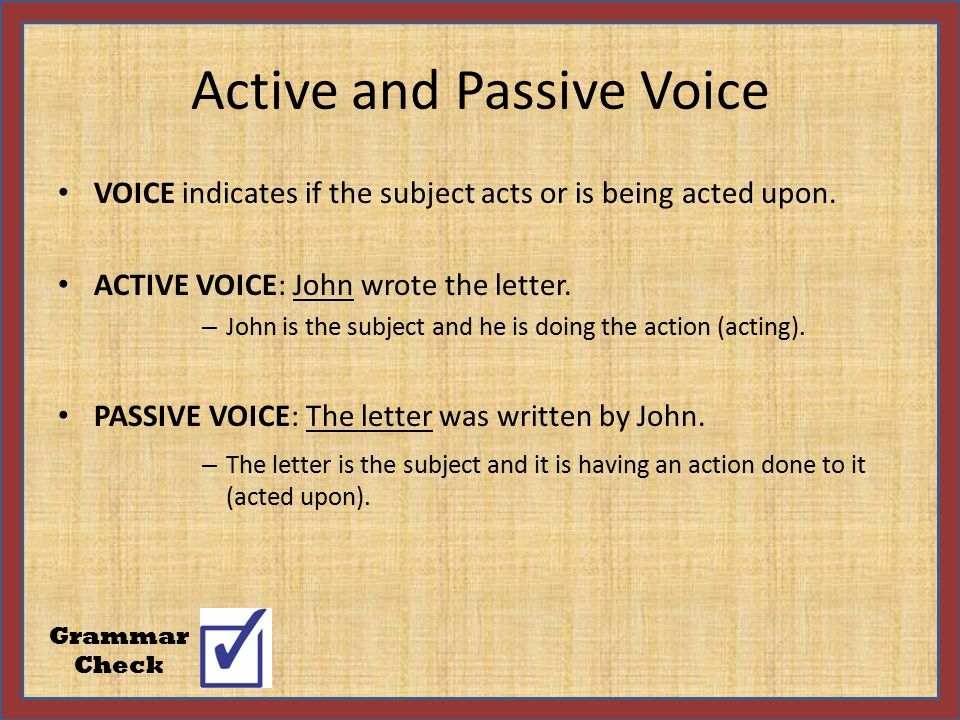 Active and Passive Voice

• VOICE indicates if the subject acts or is being acted upon.

• ACTIVE VOICE: John wrote the letter.
– John is the subject and he is doing the action (acting).

• PASSIVE VOICE: The letter was written by John.
– The letter is the subject and it is having an action done to it (acted upon).

Grammar Check